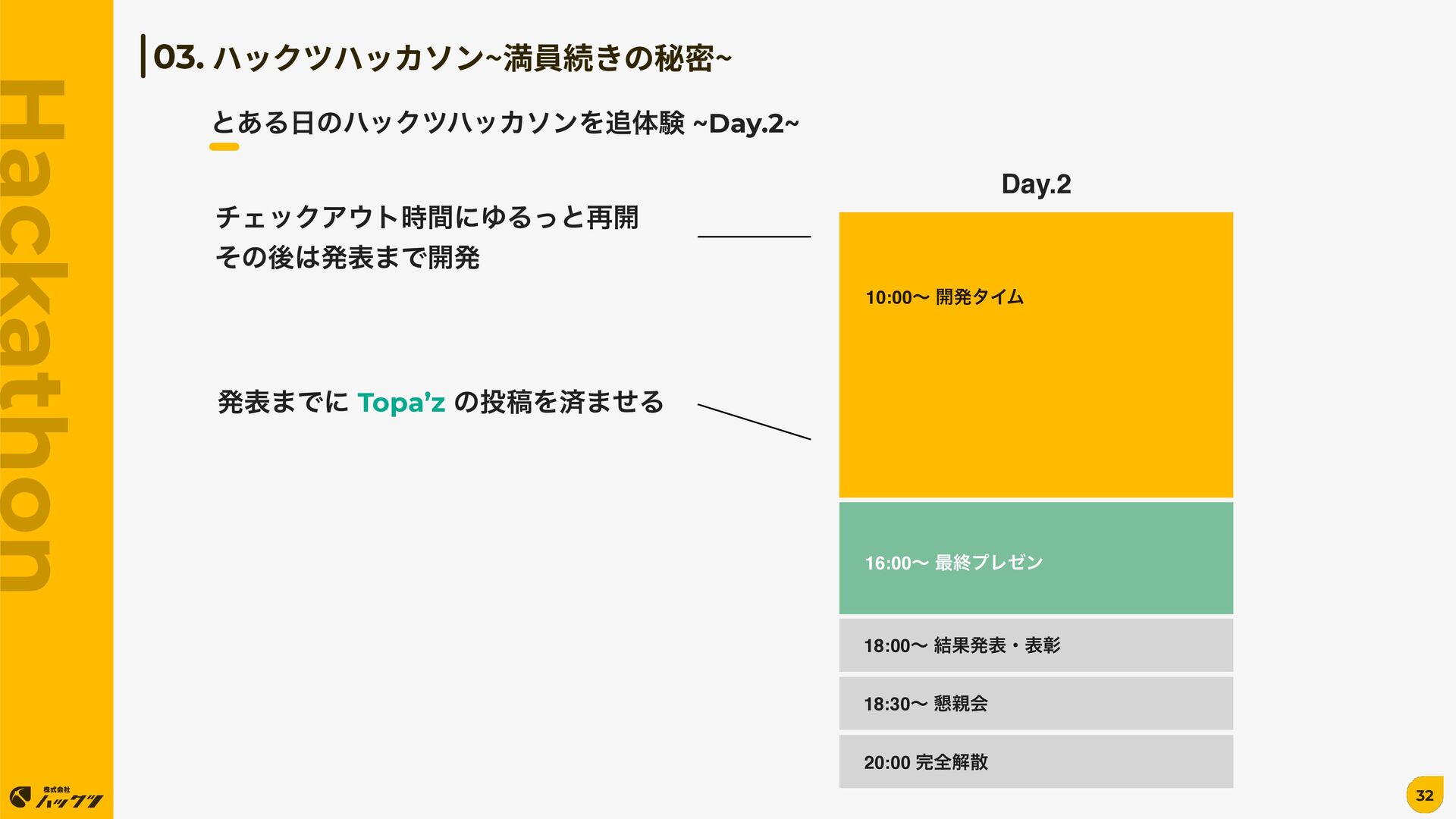 Hackathon

03. ハックツハッカソン~満員続きの秘密~

とある日のハックツハッカソンを追体験 ~Day.2~

チェックアウト時間にゆるっと再開
その後は発表まで開発

発表までに Topa'z の投稿を済ませる

Day.2

10:00〜 開発タイム

16:00〜 最終プレゼン

18:00〜 結果発表・表彰

18:30〜 懇親会

20:00 完全解散

株式会社 ハックツ

32